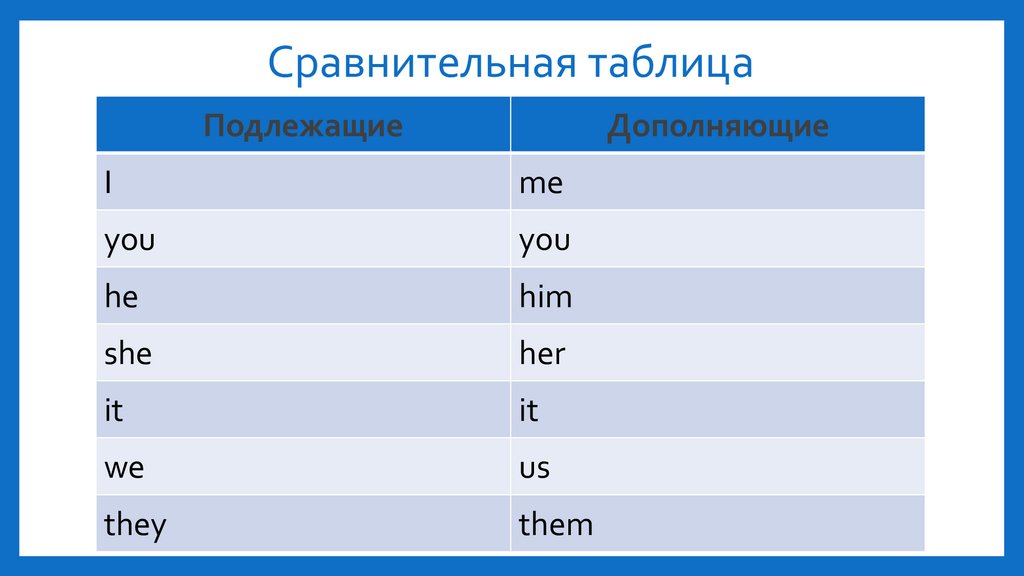 Сравнительная таблица

| Подлежащие | Дополняющие |
|---|---|
| I | me |
| you | you |
| he | him |
| she | her |
| it | it |
| we | us |
| they | them |